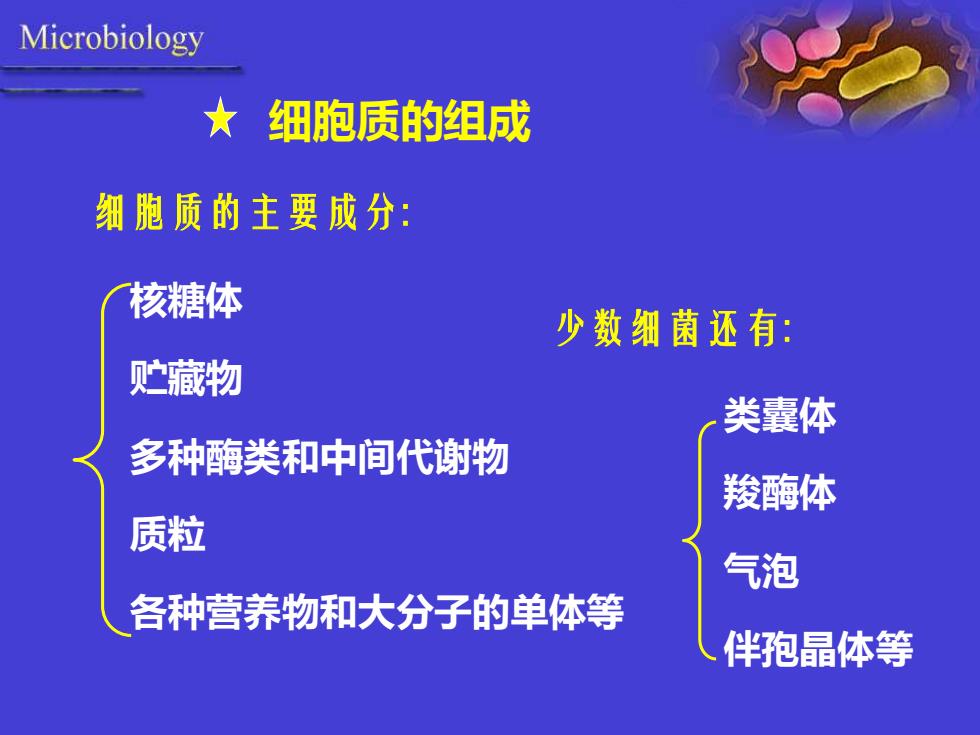 Microbiology

★ 细胞质的组成

细胞质的主要成分:

核糖体

贮藏物

多种酶类和中间代谢物

质粒

各种营养物和大分子的单体等

少数细菌还有:

类囊体

羧酶体

气泡

伴孢晶体等